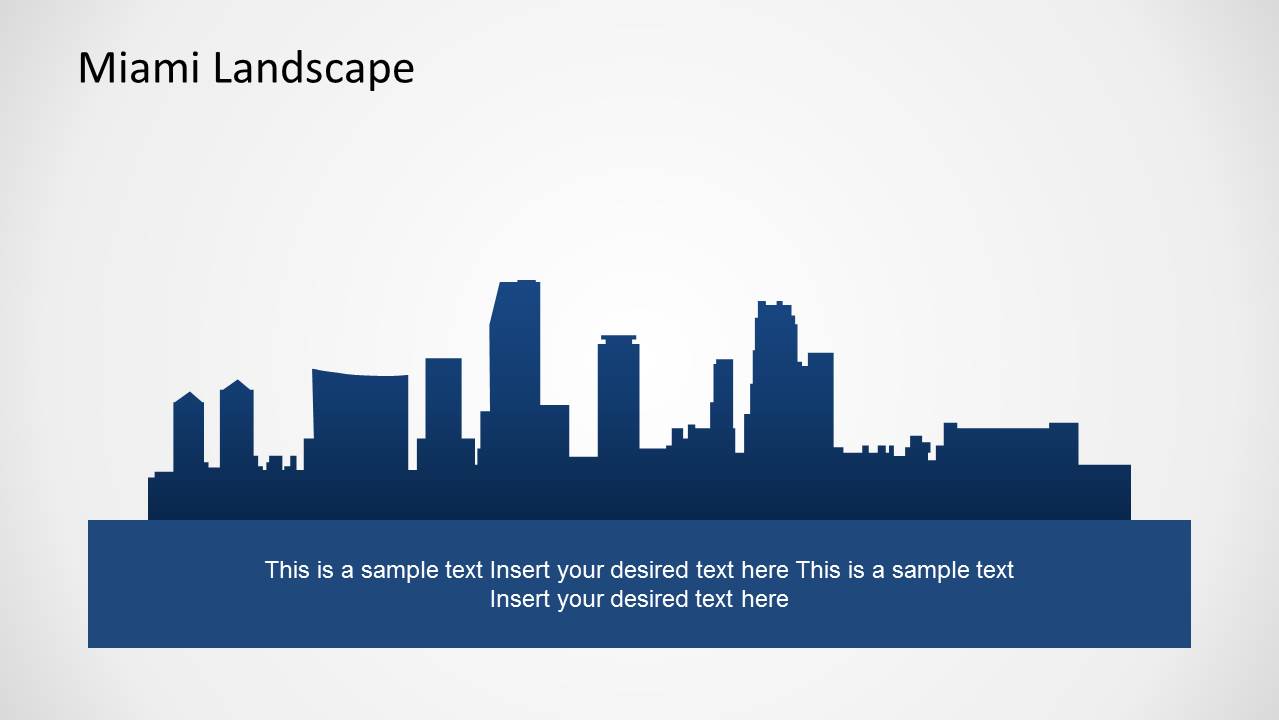 Miami Landscape

This is a sample text Insert your desired text here This is a sample text Insert your desired text here